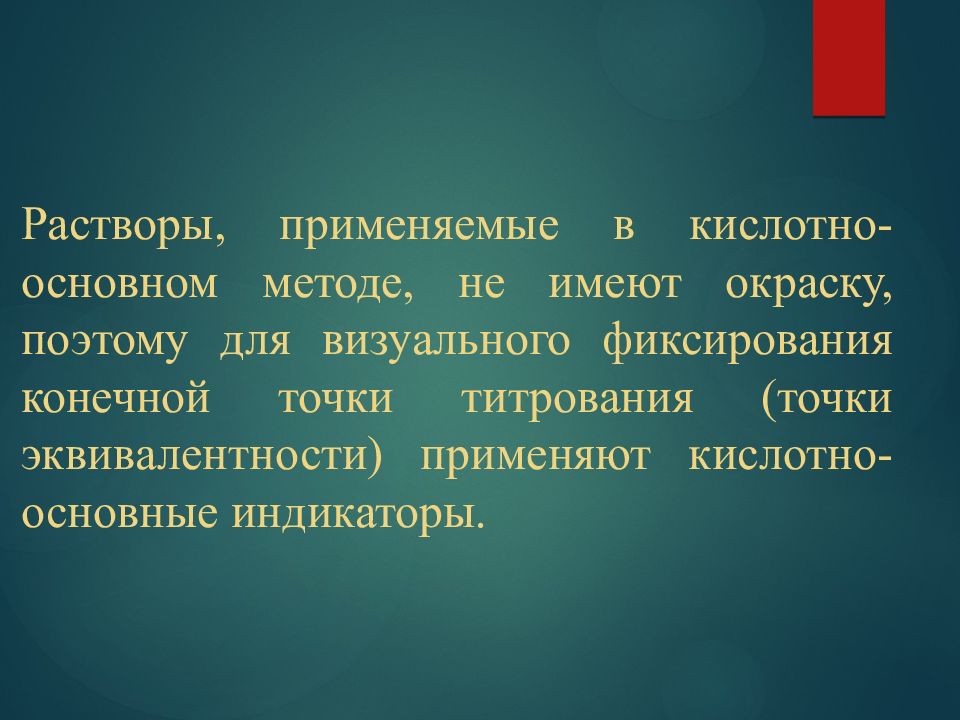 Растворы, применяемые в кислотно-основном методе, не имеют окраску, поэтому для визуального фиксирования конечной точки титрования (точки эквивалентности) применяют кислотно-основные индикаторы.